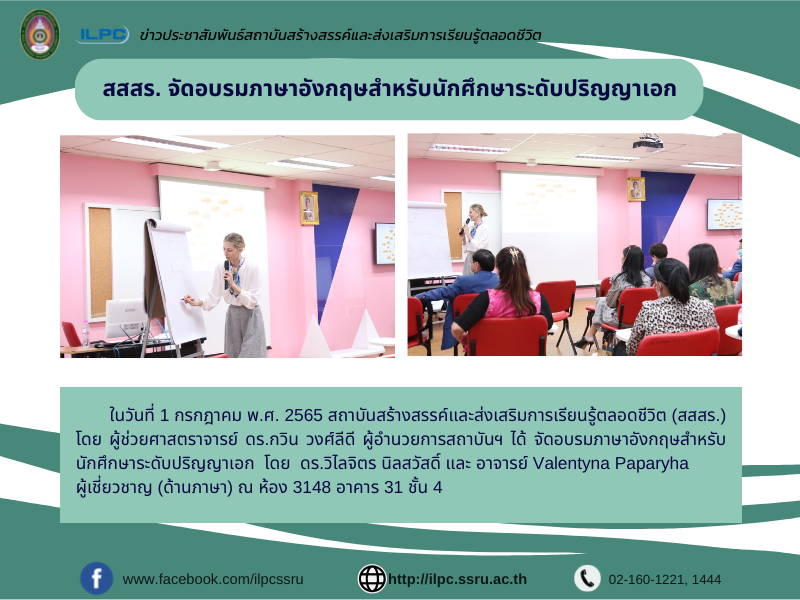 ILPC ข่าวประชาสัมพันธ์สถาบันสร้างสรรค์และส่งเสริมการเรียนรู้ตลอดชีวิต

สสสร. จัดอบรมภาษาอังกฤษสำหรับนักศึกษาระดับปริญญาเอก

ในวันที่ 1 กรกฎาคม พ.ศ. 2565 สถาบันสร้างสรรค์และส่งเสริมการเรียนรู้ตลอดชีวิต (สสสร.) โดย ผู้ช่วยศาสตราจารย์ ดร.กวิน วงศ์ลีดี ผู้อำนวยการสถาบันฯ ได้ จัดอบรมภาษาอังกฤษสำหรับนักศึกษาระดับปริญญาเอก โดย ดร.วิไลจิตร นิลสวัสดิ์ และ อาจารย์ Valentyna Paparyha ผู้เชี่ยวชาญ (ด้านภาษา) ณ ห้อง 3148 อาคาร 31 ชั้น 4

www.facebook.com/ilpcssru

http://ilpc.ssru.ac.th

02-160-1221, 1444